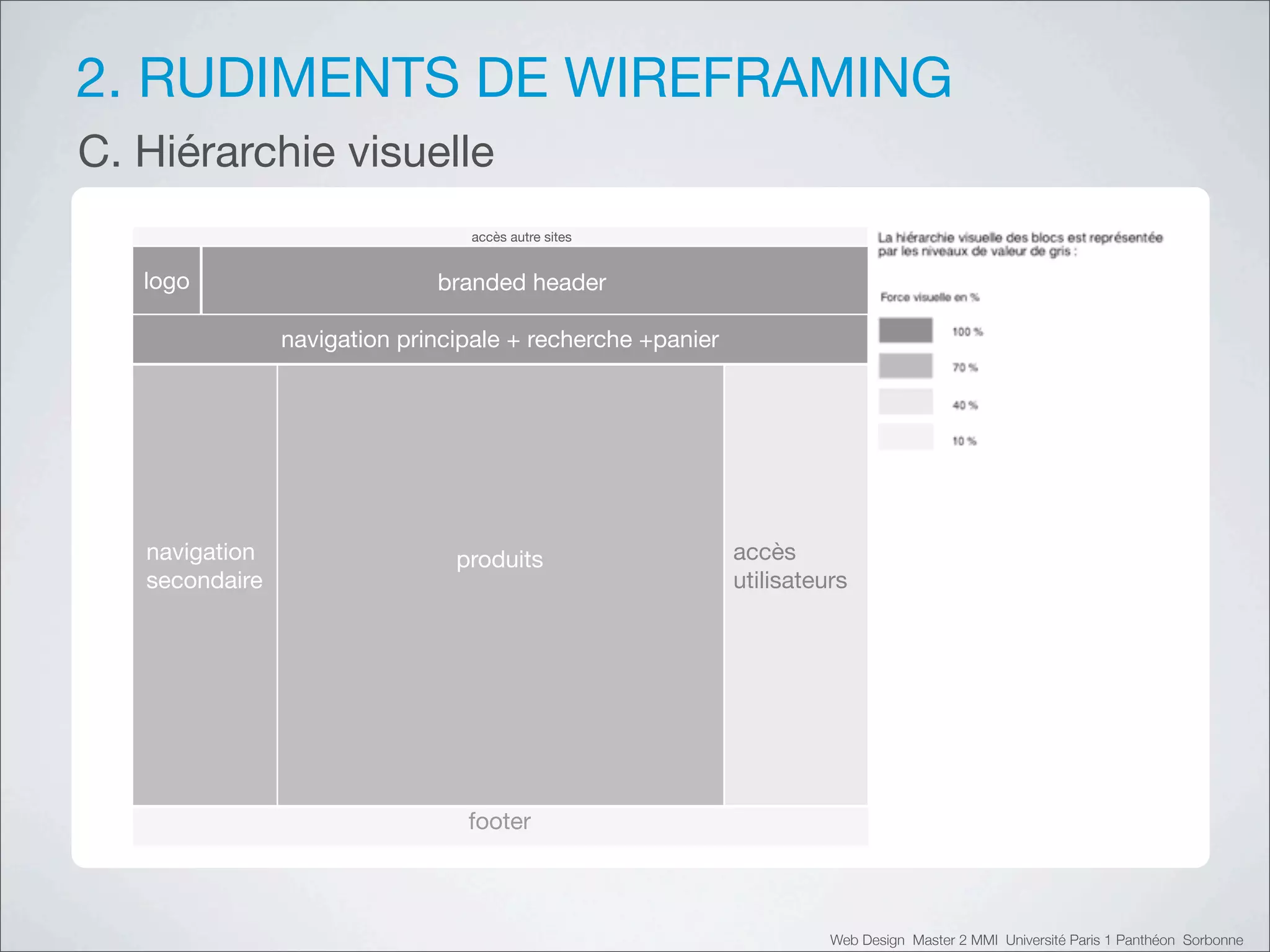 2. RUDIMENTS DE WIREFRAMING

C. Hiérarchie visuelle

accès autre sites

logo

branded header

navigation principale + recherche +panier

navigation secondaire

produits

accès utilisateurs

footer

La hiérarchie visuelle des blocs est représentée par les niveaux de valeur de gris :

Force visuelle en %

100 %

70 %

40 %

10 %

Web Design Master 2 MMI Université Paris 1 Panthéon Sorbonne